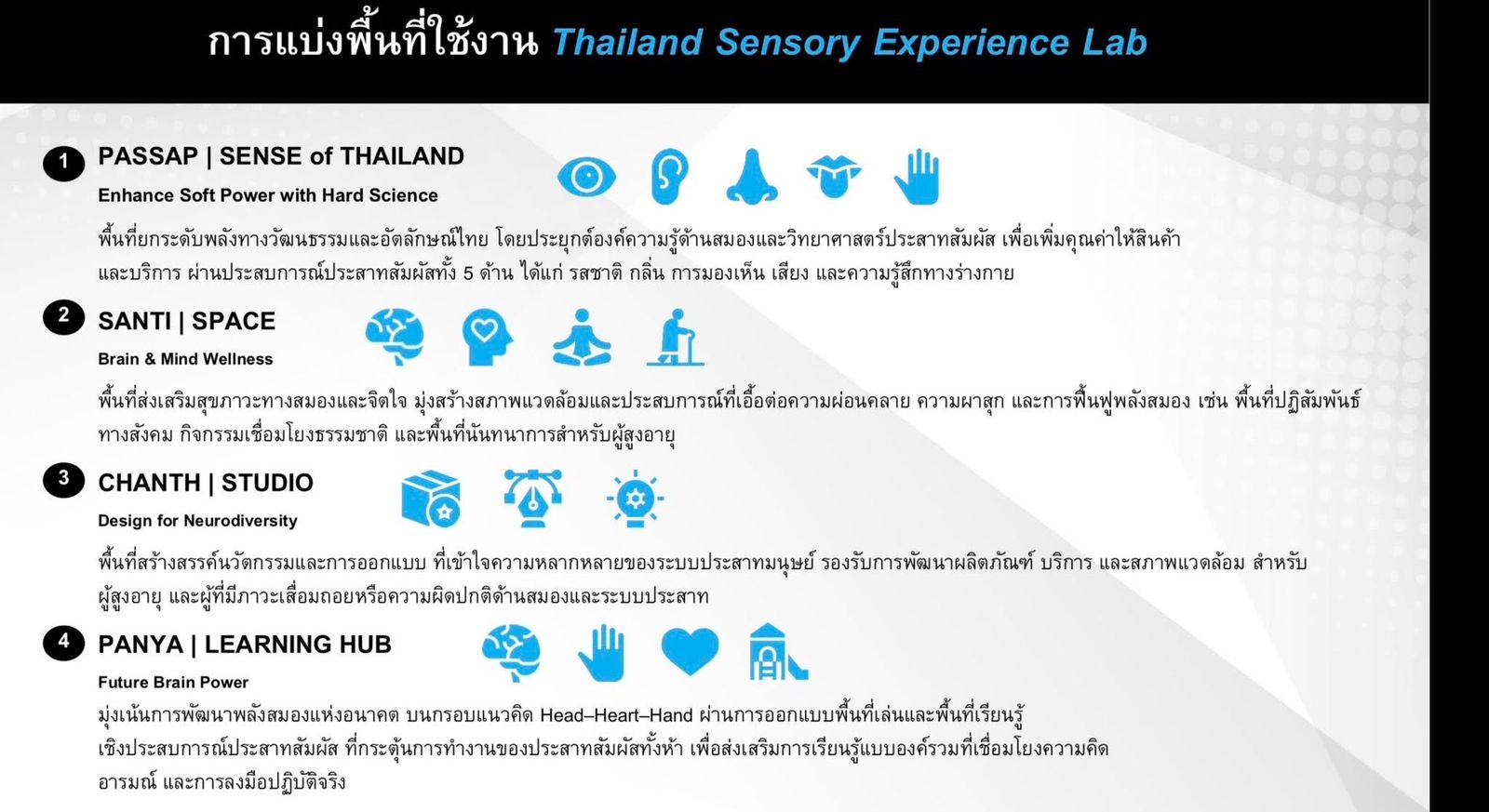 การแบ่งพื้นที่ใช้งาน Thailand Sensory Experience Lab

1 PASSAP | SENSE of THAILAND

Enhance Soft Power with Hard Science

พื้นที่ยกระดับพลังทางวัฒนธรรมและอัตลักษณ์ไทย โดยประยุกต์องค์ความรู้ด้านสมองและวิทยาศาสตร์ประสาทสัมผัส เพื่อเพิ่มคุณค่าให้สินค้าและบริการ ผ่านประสบการณ์ประสาทสัมผัสทั้ง 5 ด้าน ได้แก่ รสชาติ กลิ่น การมองเห็น เสียง และความรู้สึกทางร่างกาย

2 SANTI | SPACE

Brain & Mind Wellness

พื้นที่ส่งเสริมสุขภาวะทางสมองและจิตใจ มุ่งสร้างสภาพแวดล้อมและประสบการณ์ที่เอื้อต่อความผ่อนคลาย ความผาสุก และการฟื้นฟูพลังสมอง เช่น พื้นที่ปฏิสัมพันธ์ทางสังคม กิจกรรมเชื่อมโยงธรรมชาติ และพื้นที่นันทนาการสำหรับผู้สูงอายุ

3 CHANTH | STUDIO

Design for Neurodiversity

พื้นที่สร้างสรรค์นวัตกรรมและการออกแบบ ที่เข้าใจความหลากหลายของระบบประสาทมนุษย์ รองรับการพัฒนาผลิตภัณฑ์ บริการ และสภาพแวดล้อม สำหรับผู้สูงอายุ และผู้ที่มีภาวะเสื่อมถอยหรือความผิดปกติด้านสมองและระบบประสาท

4 PANYA | LEARNING HUB

Future Brain Power

มุ่งเน้นการพัฒนาพลังสมองแห่งอนาคต บนกรอบแนวคิด Head–Heart–Hand ผ่านการออกแบบพื้นที่เล่นและพื้นที่เรียนรู้เชิงประสบการณ์ประสาทสัมผัส ที่กระตุ้นการทำงานของประสาทสัมผัสทั้งห้า เพื่อส่งเสริมการเรียนรู้แบบองค์รวมที่เชื่อมโยงความคิด อารมณ์ และการลงมือปฏิบัติจริง